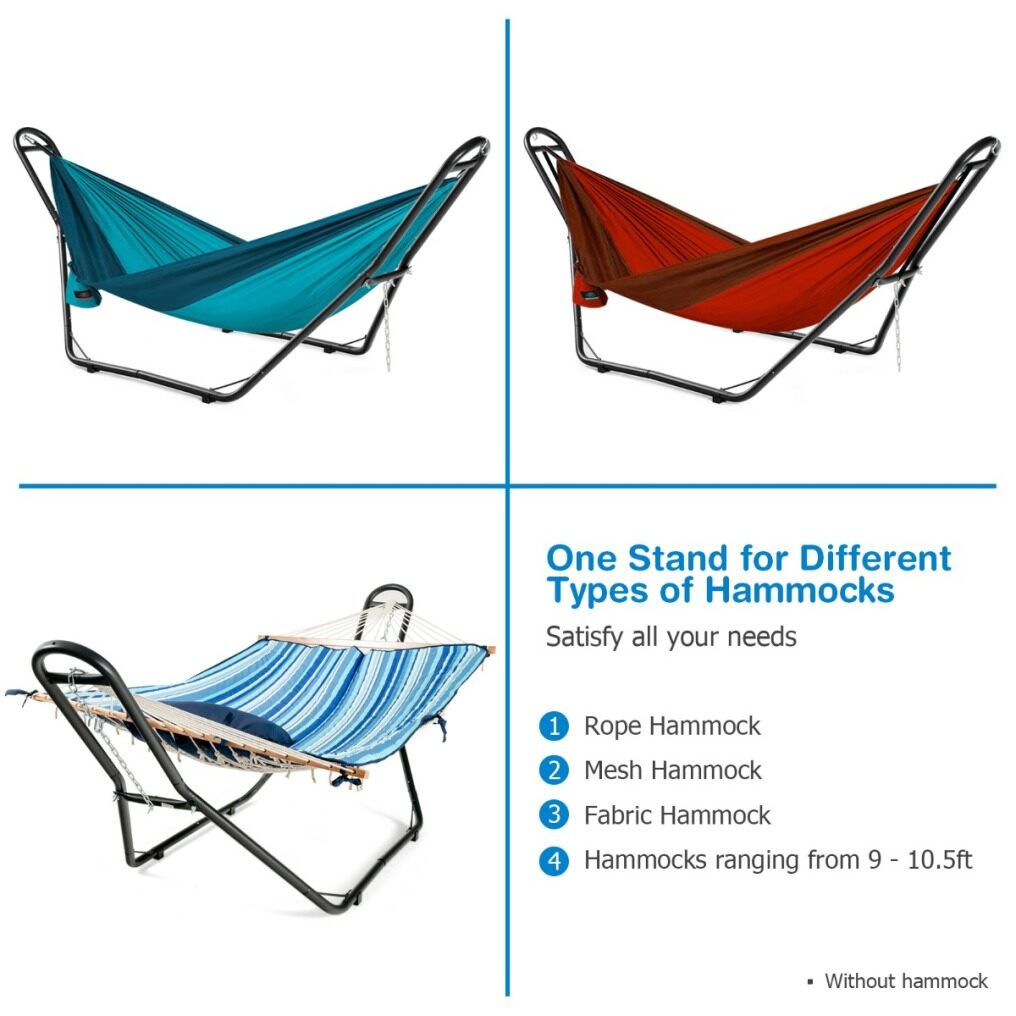 One Stand for Different Types of Hammocks

Satisfy all your needs

1 Rope Hammock
2 Mesh Hammock
3 Fabric Hammock
4 Hammocks ranging from 9 - 10.5ft

▪ Without hammock